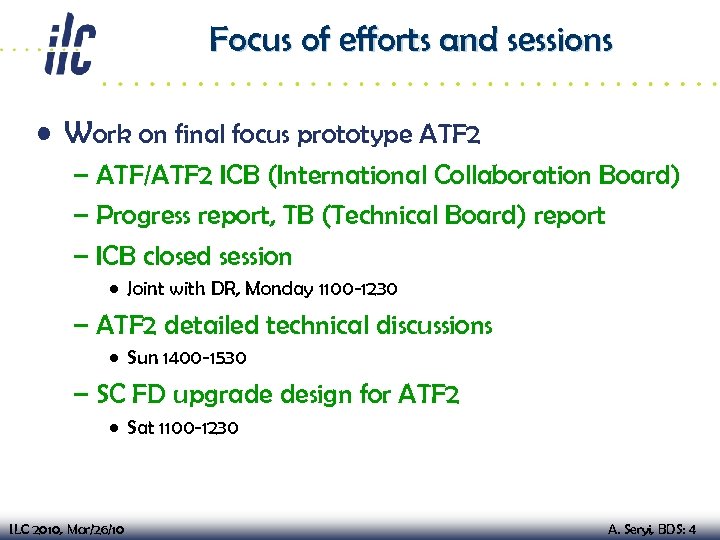 ilc

Focus of efforts and sessions

• Work on final focus prototype ATF2
– ATF/ATF2 ICB (International Collaboration Board)
– Progress report, TB (Technical Board) report
– ICB closed session
• Joint with DR, Monday 1100-1230
– ATF2 detailed technical discussions
• Sun 1400-1530
– SC FD upgrade design for ATF2
• Sat 1100-1230

ILC 2010, Mar/26/10

A. Seryi, BDS: 4